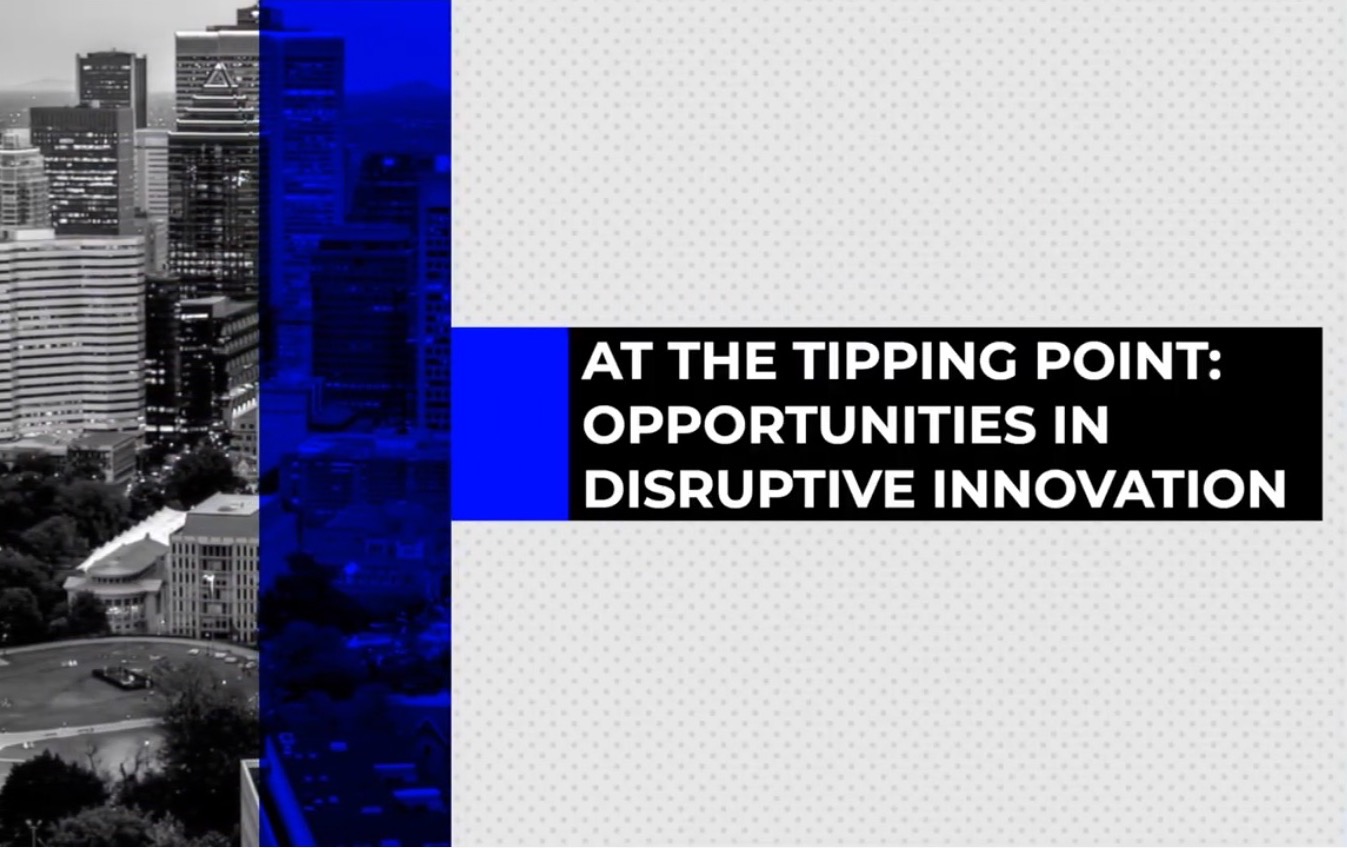 AT THE TIPPING POINT: OPPORTUNITIES IN DISRUPTIVE INNOVATION